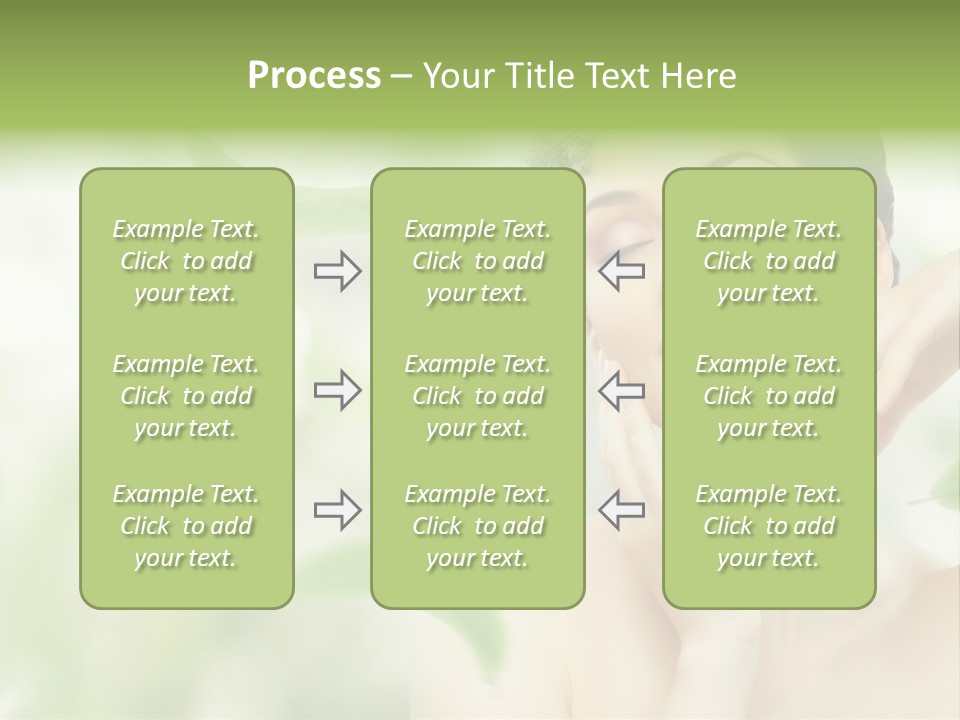 Process – Your Title Text Here

Example Text. Click to add your text.

Example Text. Click to add your text.

Example Text. Click to add your text.

Example Text. Click to add your text.

Example Text. Click to add your text.

Example Text. Click to add your text.

Example Text. Click to add your text.

Example Text. Click to add your text.

Example Text. Click to add your text.